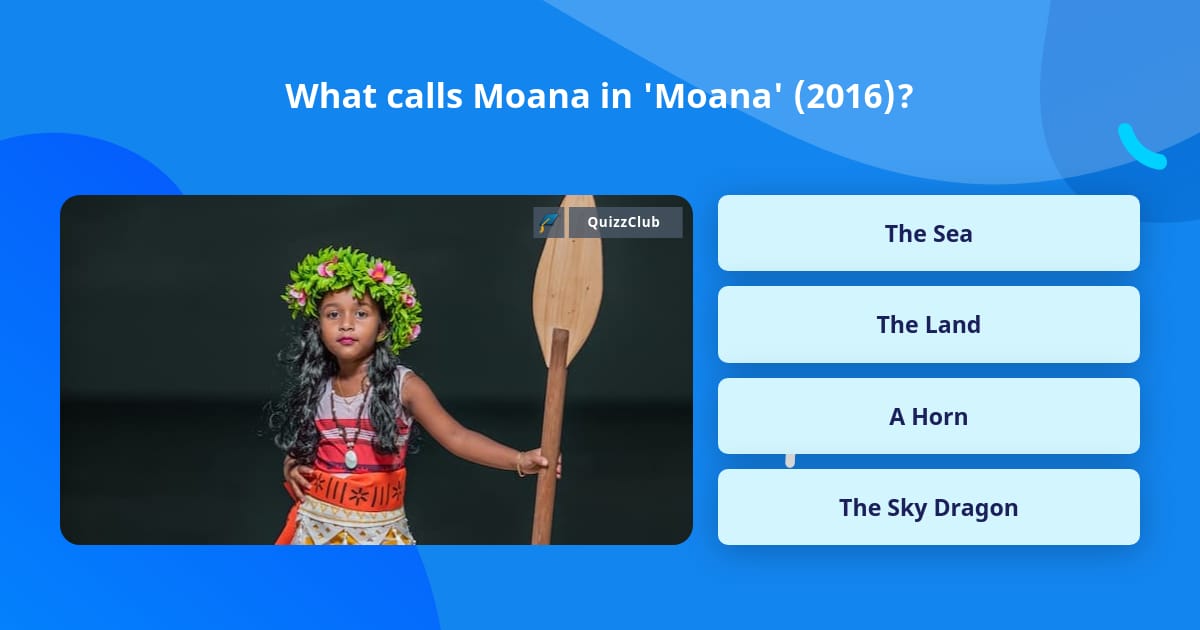 What calls Moana in 'Moana' (2016)?

QuizzClub

The Sea

The Land

A Horn

The Sky Dragon